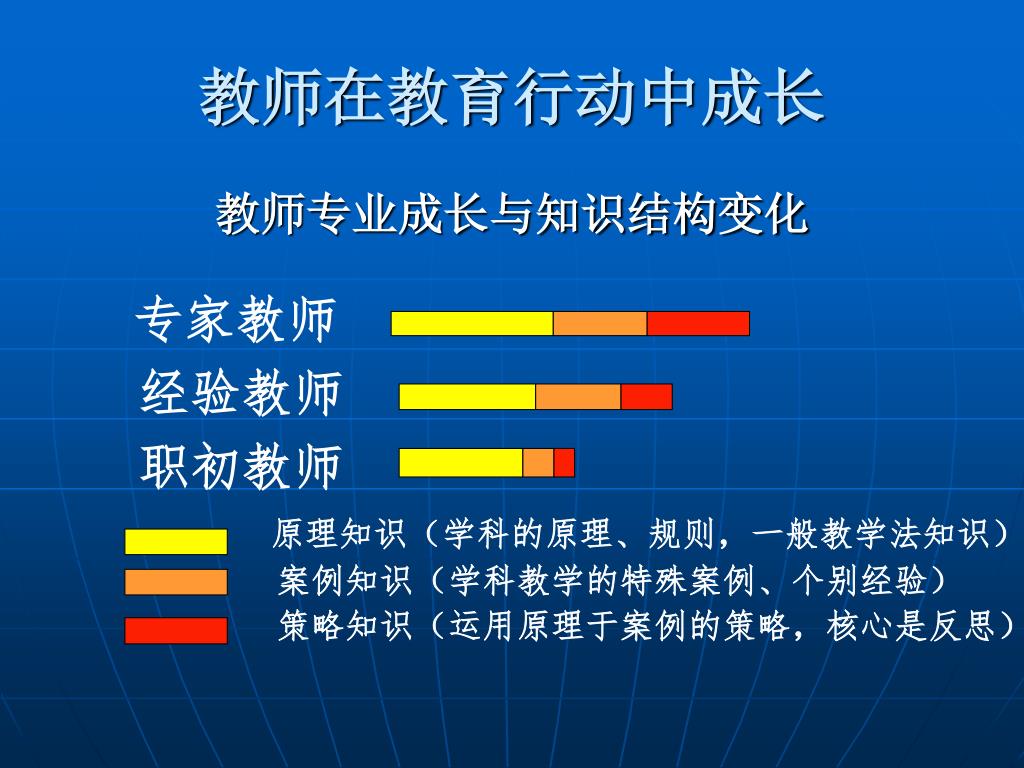 教师在教育行动中成长

教师专业成长与知识结构变化

专家教师

经验教师

职初教师

原理知识（学科的原理、规则，一般教学法知识）

案例知识（学科教学的特殊案例、个别经验）

策略知识（运用原理于案例的策略，核心是反思）